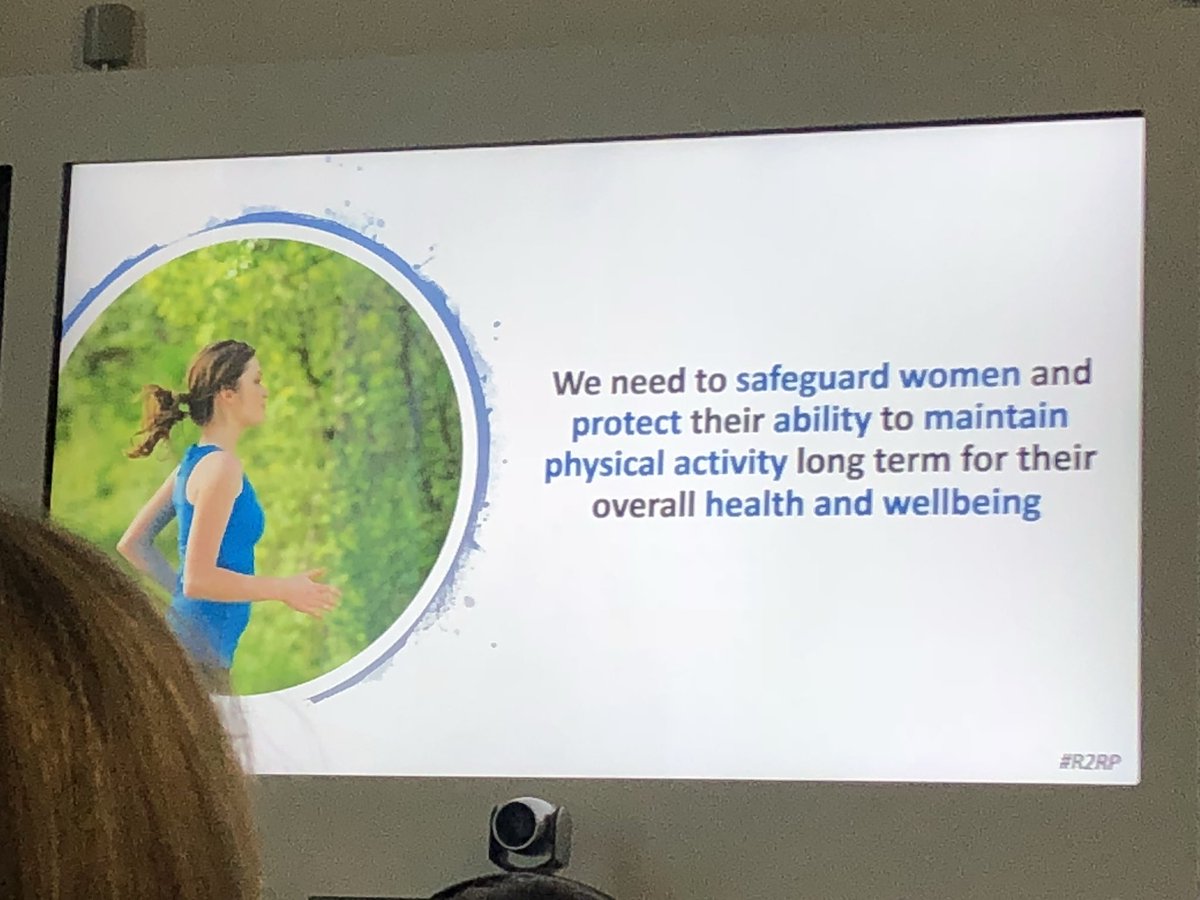 We need to safeguard women and protect their ability to maintain physical activity long term for their overall health and wellbeing

#R2RP